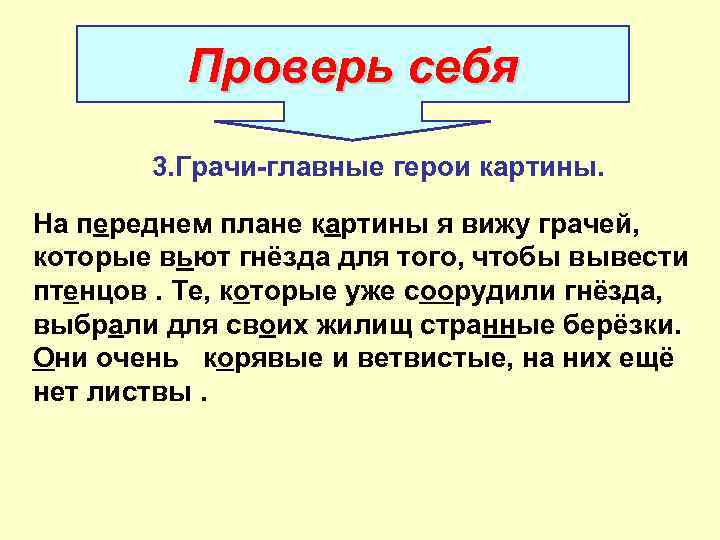 Проверь себя

3.Грачи-главные герои картины.

На переднем плане картины я вижу грачей, которые вьют гнёзда для того, чтобы вывести птенцов . Те, которые уже соорудили гнёзда, выбрали для своих жилищ странные берёзки. Они очень корявые и ветвистые, на них ещё нет листвы .